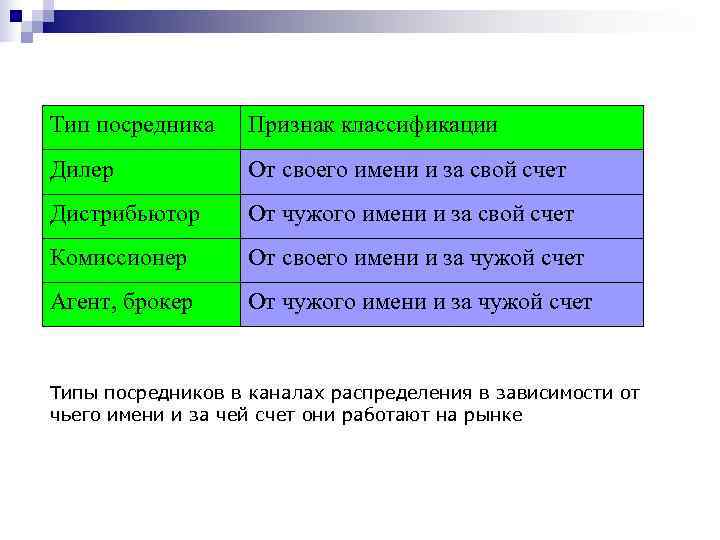 | Тип посредника | Признак классификации |
|---|---|
| Дилер | От своего имени и за свой счет |
| Дистрибьютор | От чужого имени и за свой счет |
| Комиссионер | От своего имени и за чужой счет |
| Агент, брокер | От чужого имени и за чужой счет |

Типы посредников в каналах распределения в зависимости от чьего имени и за чей счет они работают на рынке